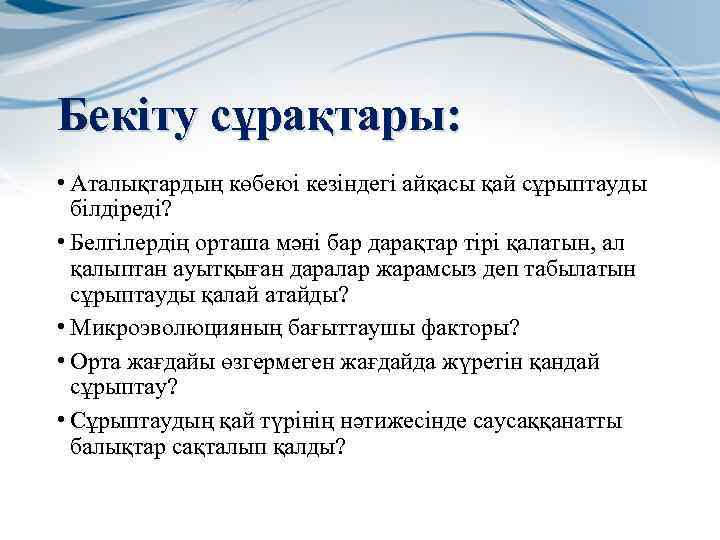 Бекіту сұрақтары:

• Аталықтардың көбеюі кезіндегі айқасы қай сұрыптауды білдіреді?

• Белгілердің орташа мәні бар дарақтар тірі қалатын, ал қалыптан ауытқыған даралар жарамсыз деп табылатын сұрыптауды қалай атайды?

• Микроэволюцияның бағыттаушы факторы?

• Орта жағдайы өзгермеген жағдайда жүретін қандай сұрыптау?

• Сұрыптаудың қай түрінің нәтижесінде саусаққанатты балықтар сақталып қалды?